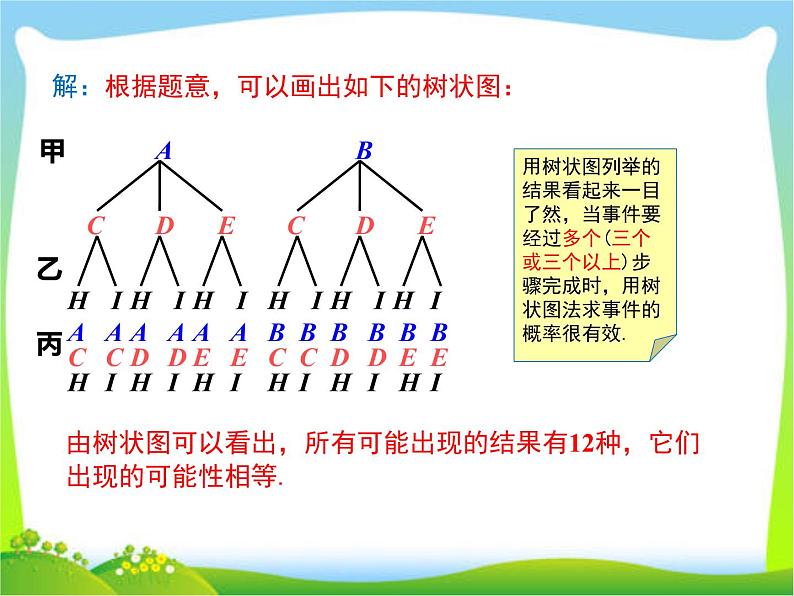 解：根据题意，可以画出如下的树状图：

甲　A　B

C D E C D E

乙　H I H I H I H I H I H I

丙
A A A A A A B B B B B B
C C D D E E C C D D E E
H I H I H I H I H I H I

用树状图列举的结果看起来一目了然，当事件要经过多个（三个或三个以上）步骤完成时，用树状图法求事件的概率很有效.

由树状图可以看出，所有可能出现的结果有12种，它们出现的可能性相等.